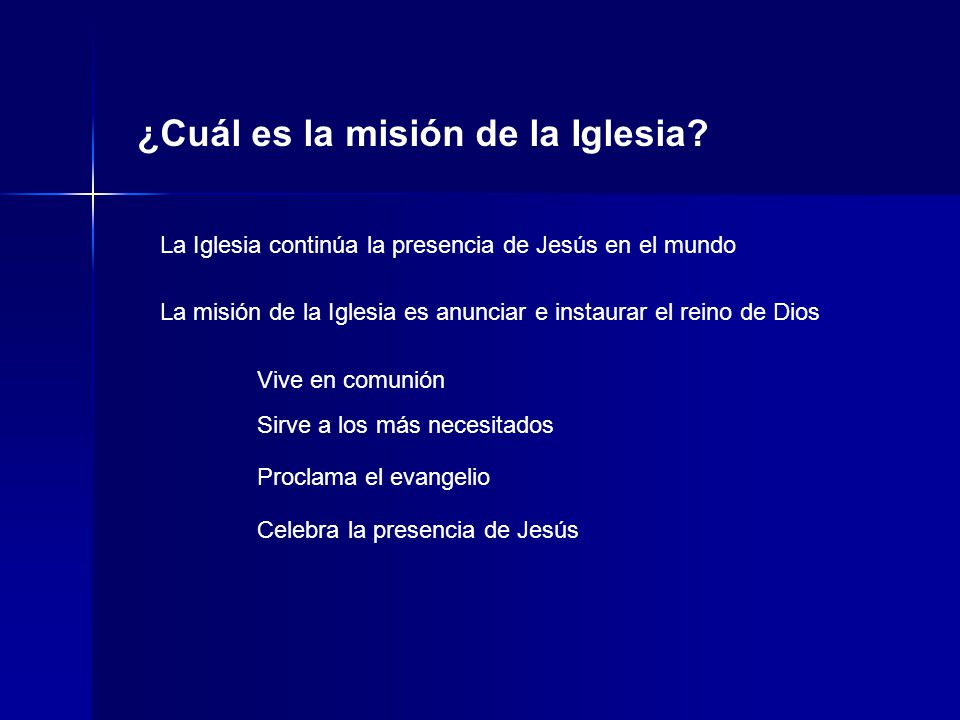 ¿Cuál es la misión de la Iglesia?

La Iglesia continúa la presencia de Jesús en el mundo

La misión de la Iglesia es anunciar e instaurar el reino de Dios

Vive en comunión

Sirve a los más necesitados

Proclama el evangelio

Celebra la presencia de Jesús